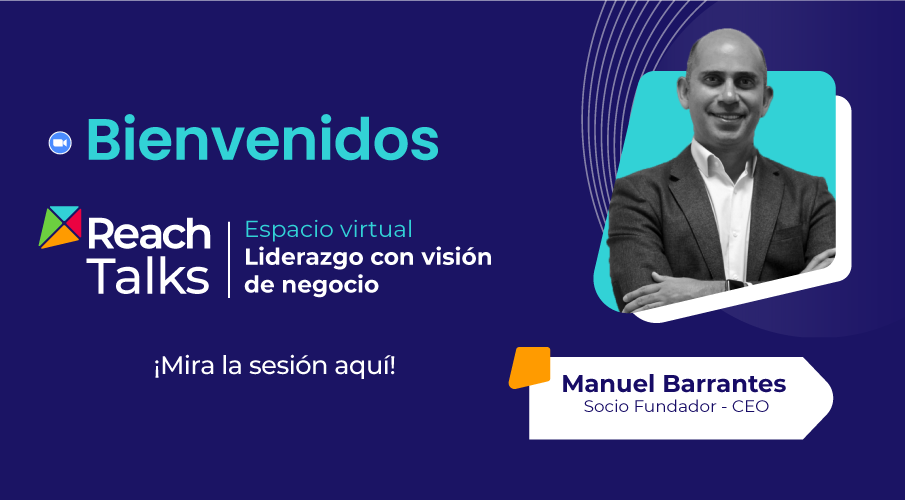 Bienvenidos

Reach Talks

Espacio virtual
Liderazgo con visión de negocio

¡Mira la sesión aquí!

Manuel Barrantes
Socio Fundador - CEO